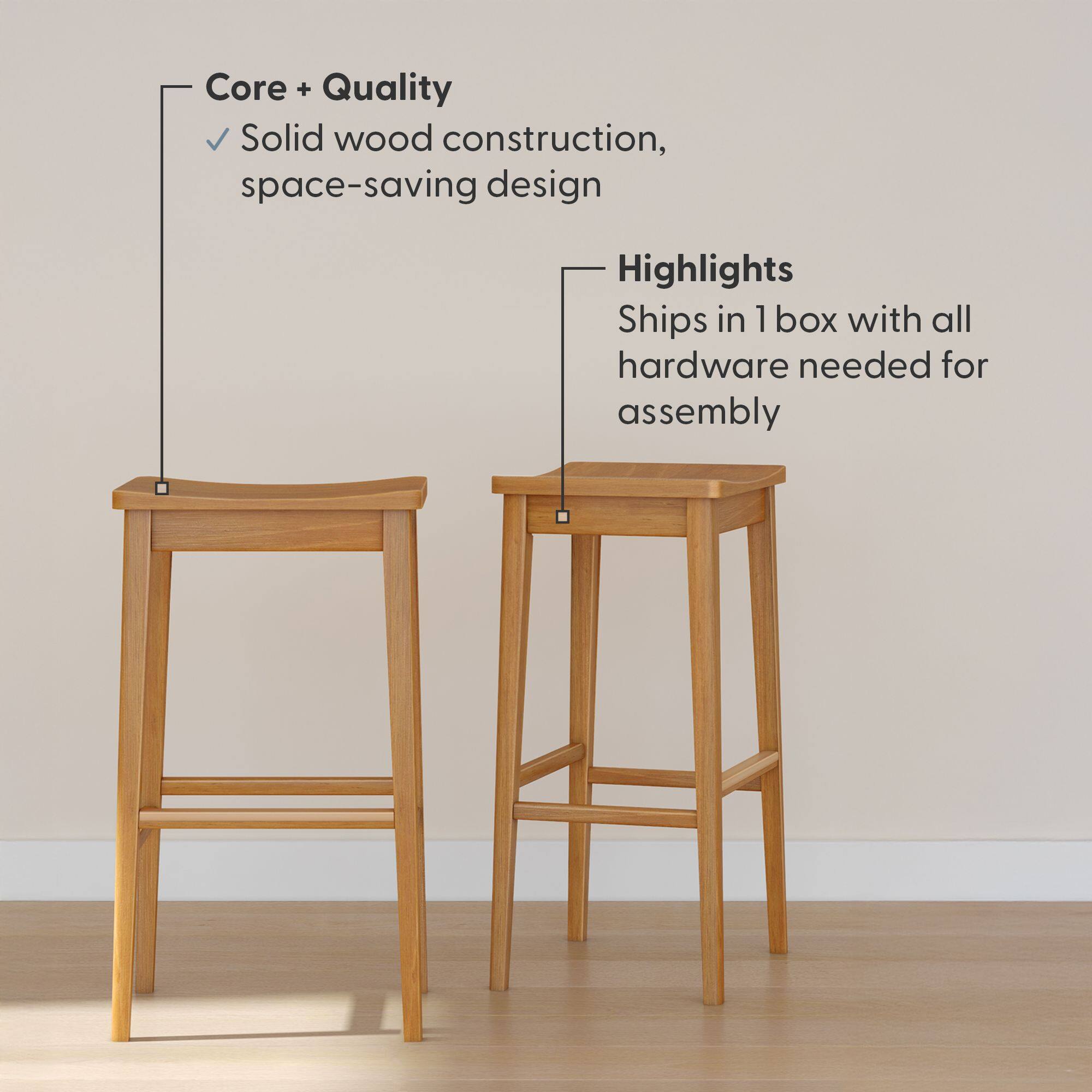 Core + Quality
✓ Solid wood construction, space-saving design

Highlights
Ships in 1 box with all hardware needed for assembly